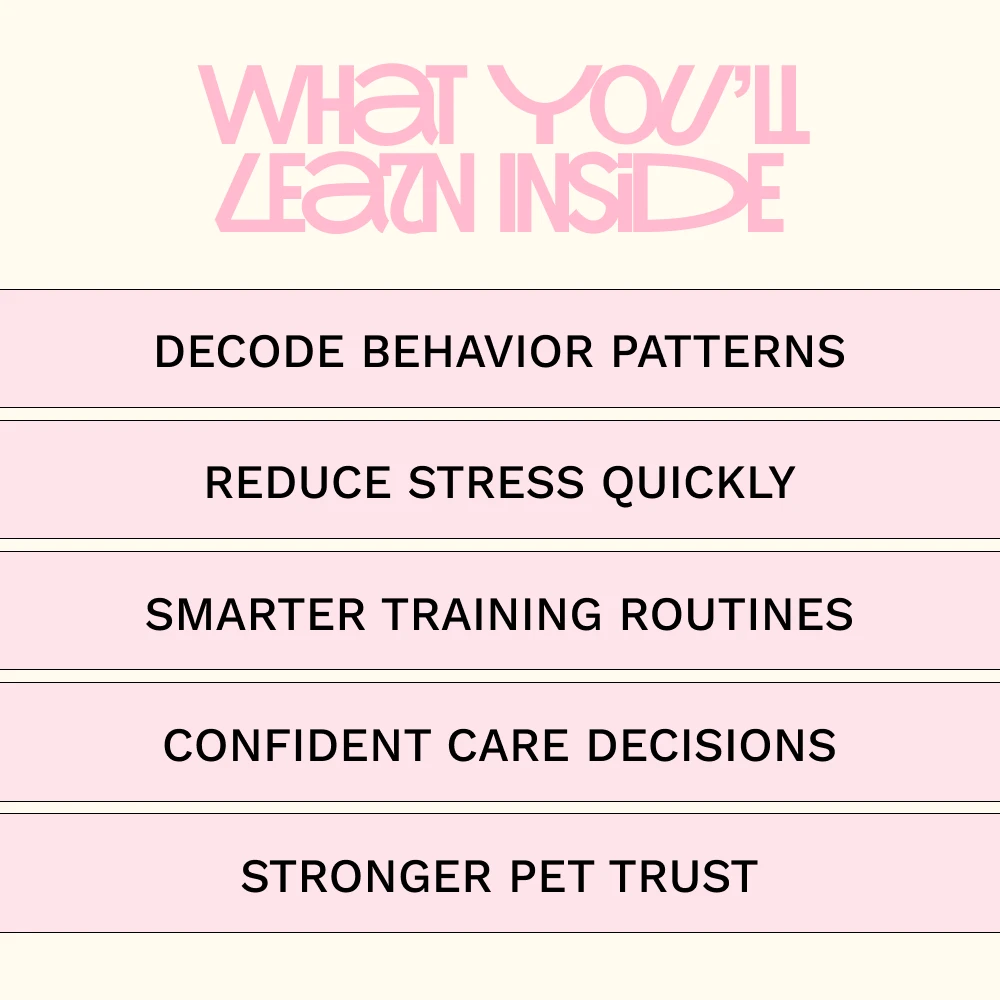 WHAT YOU'LL LEARN INSIDE

DECODE BEHAVIOR PATTERNS

REDUCE STRESS QUICKLY

SMARTER TRAINING ROUTINES

CONFIDENT CARE DECISIONS

STRONGER PET TRUST